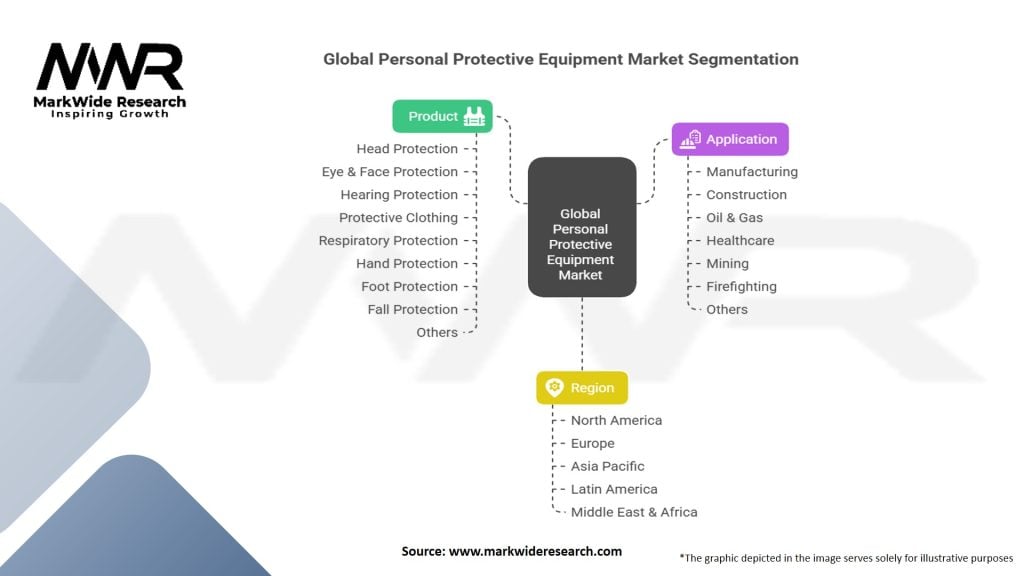 MWR
MarkWide Research
Inspiring Growth

Global Personal Protective Equipment Market Segmentation

Product
Head Protection
Eye & Face Protection
Hearing Protection
Protective Clothing
Respiratory Protection
Hand Protection
Foot Protection
Fall Protection
Others

Global Personal Protective Equipment Market

Application
Manufacturing
Construction
Oil & Gas
Healthcare
Mining
Firefighting
Others

Region
North America
Europe
Asia Pacific
Latin America
Middle East & Africa

Source: www.markwideresearch.com

*The graphic depicted in the image serves solely for illustrative purposes